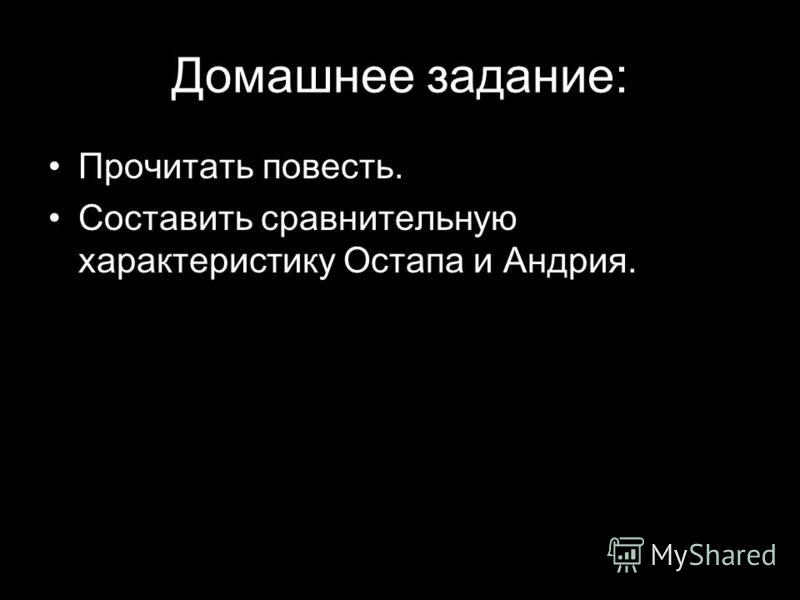 Домашнее задание:

• Прочитать повесть.
• Составить сравнительную характеристику Остапа и Андрия.

MyShared